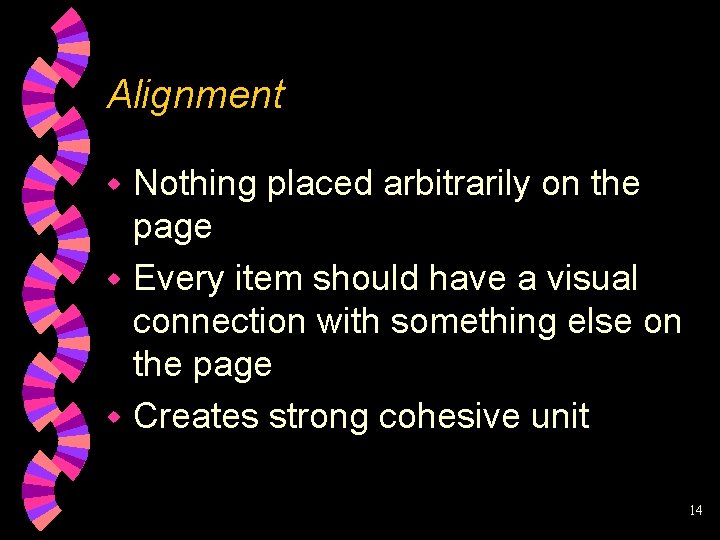 Alignment

- Nothing placed arbitrarily on the page
- Every item should have a visual connection with something else on the page
- Creates strong cohesive unit

14